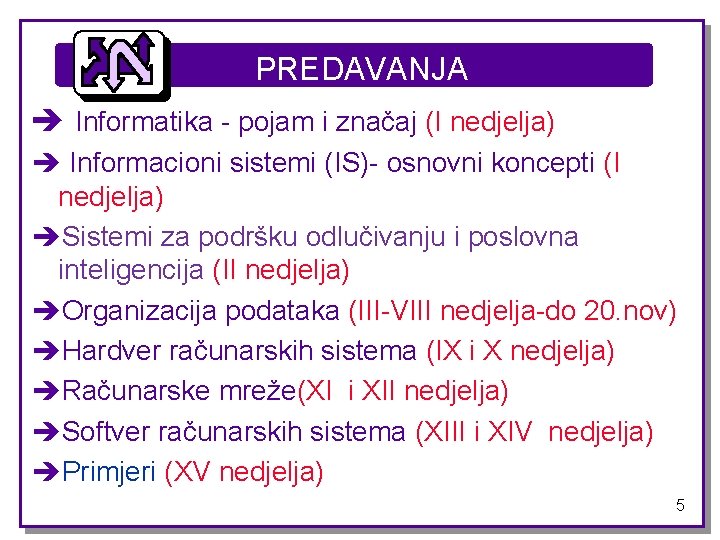 PREDAVANJA

➔ Informatika - pojam i značaj (I nedjelja)

➔ Informacioni sistemi (IS)- osnovni koncepti (I nedjelja)

➔Sistemi za podršku odlučivanju i poslovna inteligencija (II nedjelja)

➔Organizacija podataka (III-VIII nedjelja-do 20.nov)

➔Hardver računarskih sistema (IX i X nedjelja)

➔Računarske mreže(XI i XII nedjelja)

➔Softver računarskih sistema (XIII i XIV nedjelja)

➔Primjeri (XV nedjelja)

5